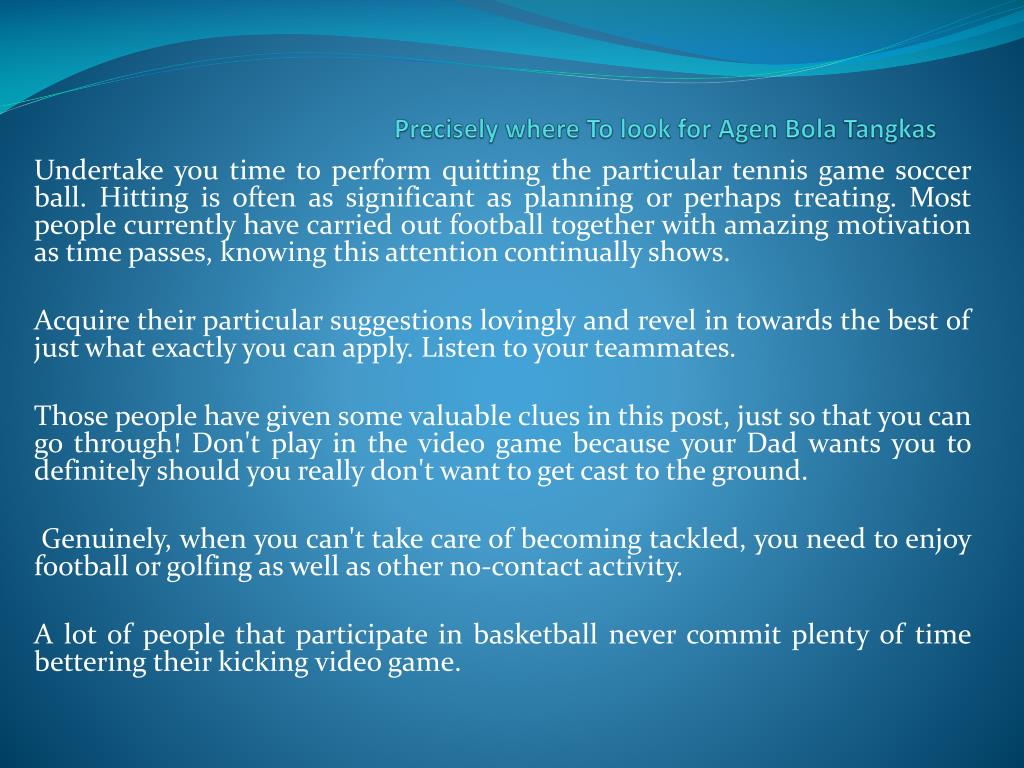 Precisely where To look for Agen Bola Tangkas

Undertake you time to perform quitting the particular tennis game soccer ball. Hitting is often as significant as planning or perhaps treating. Most people currently have carried out football together with amazing motivation as time passes, knowing this attention continually shows.

Acquire their particular suggestions lovingly and revel in towards the best of just what exactly you can apply. Listen to your teammates.

Those people have given some valuable clues in this post, just so that you can go through! Don't play in the video game because your Dad wants you to definitely should you really don't want to get cast to the ground.

Genuinely, when you can't take care of becoming tackled, you need to enjoy football or golfing as well as other no-contact activity.

A lot of people that participate in basketball never commit plenty of time bettering their kicking video game.